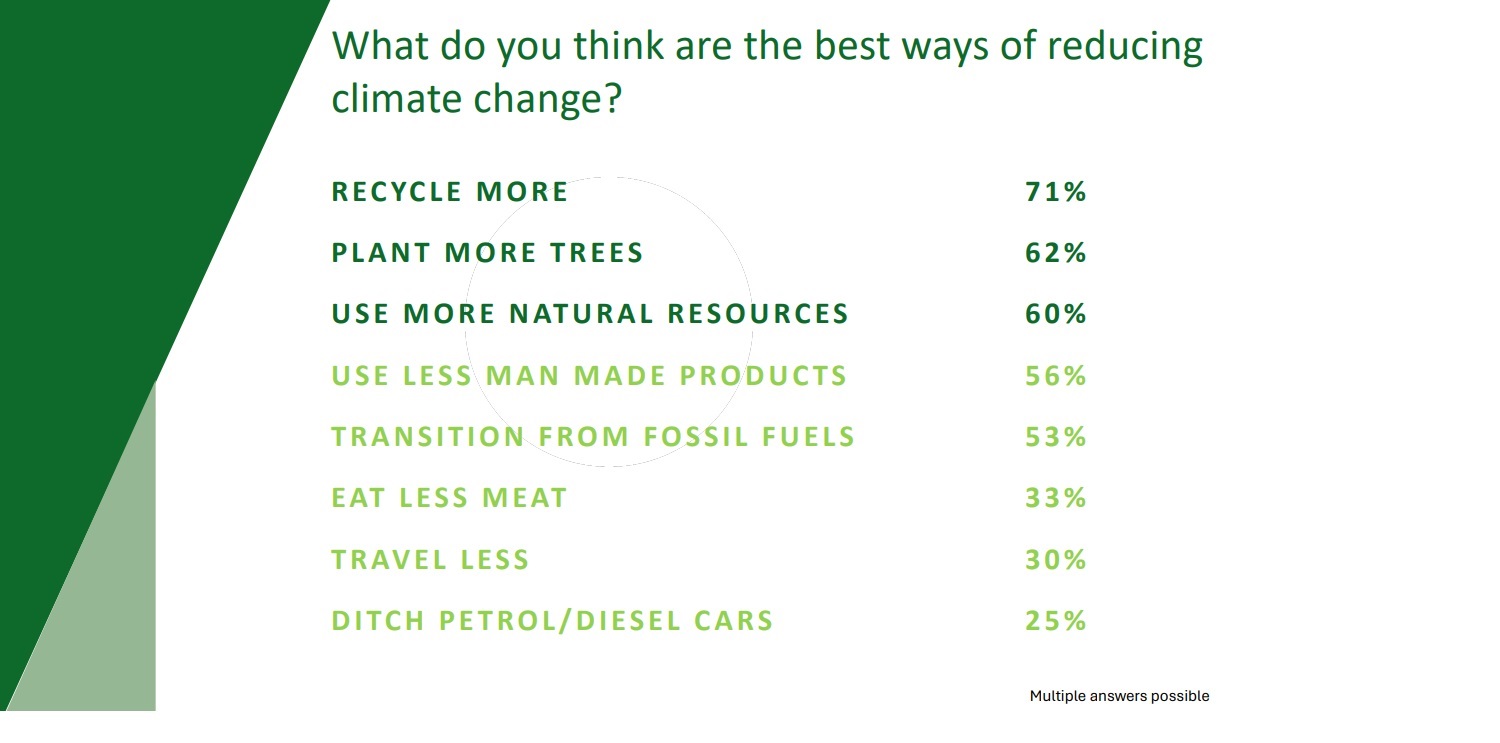 What do you think are the best ways of reducing climate change?

| | |
|---|---|
| RECYCLE MORE | 71% |
| PLANT MORE TREES | 62% |
| USE MORE NATURAL RESOURCES | 60% |
| USE LESS MAN MADE PRODUCTS | 56% |
| TRANSITION FROM FOSSIL FUELS | 53% |
| EAT LESS MEAT | 33% |
| TRAVEL LESS | 30% |
| DITCH PETROL/DIESEL CARS | 25% |

Multiple answers possible